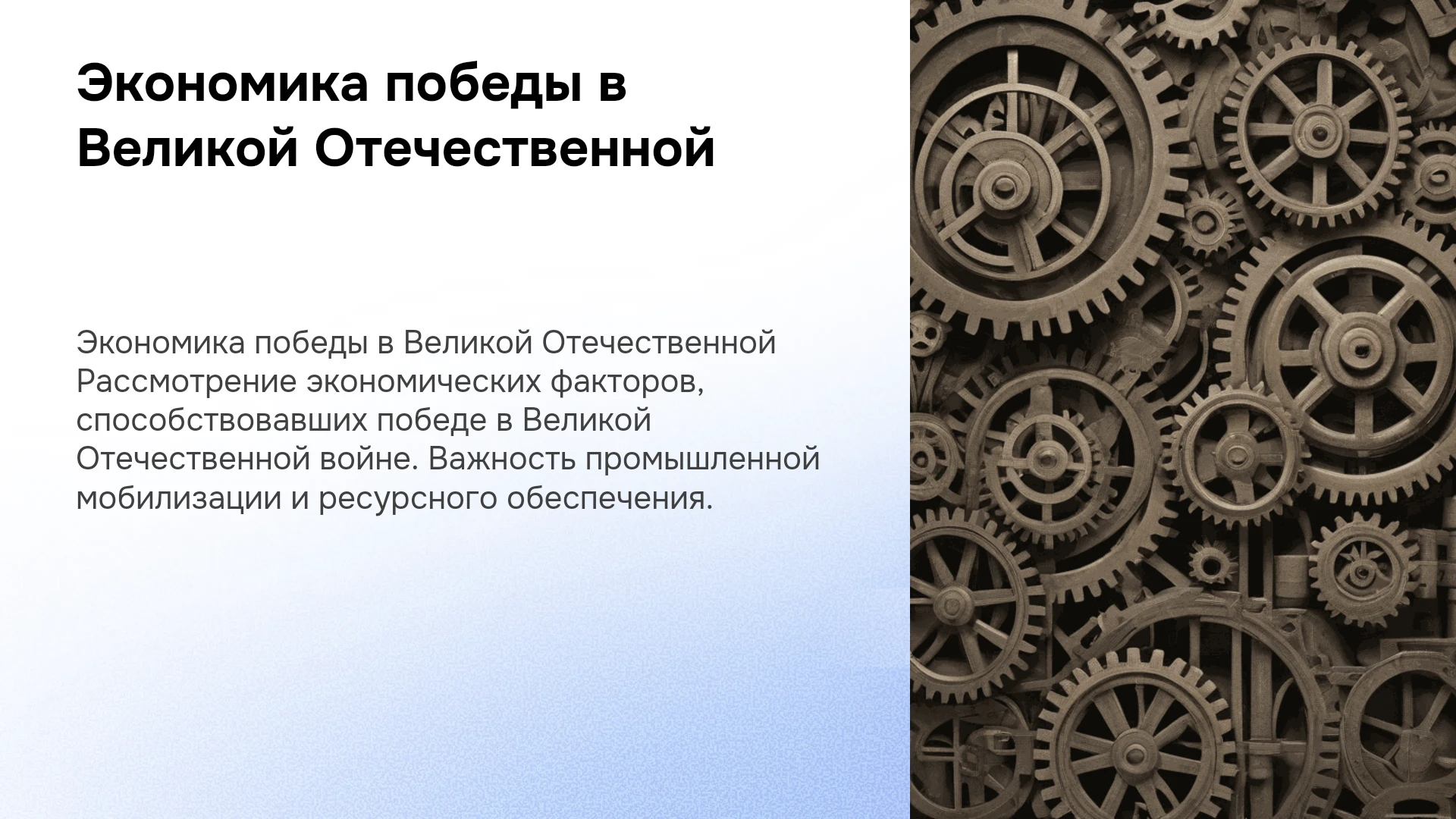 Экономика победы в Великой Отечественной

Экономика победы в Великой Отечественной Рассмотрение экономических факторов, способствовавших победе в Великой Отечественной войне. Важность промышленной мобилизации и ресурсного обеспечения.